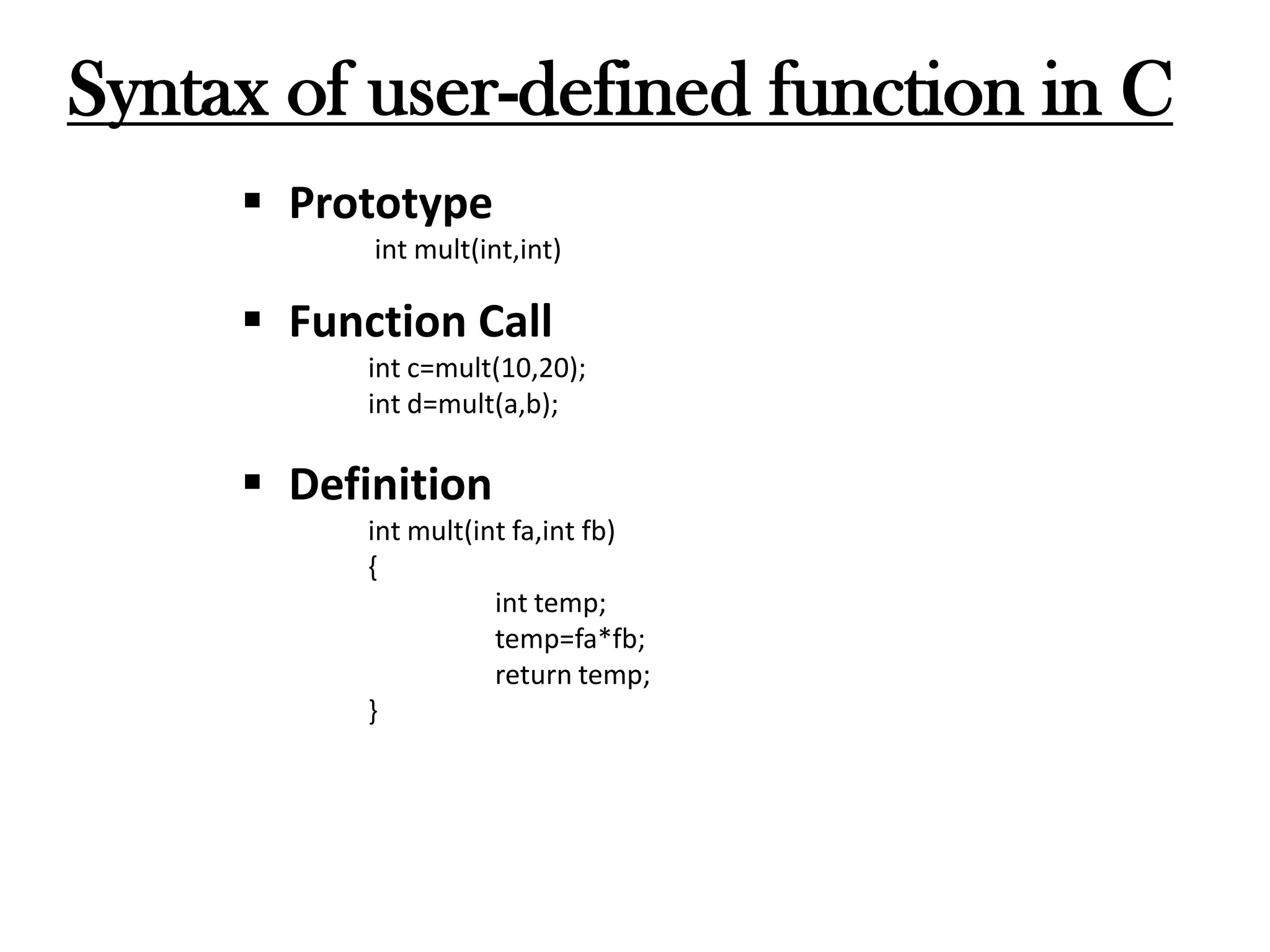 Syntax of user-defined function in C

▪ Prototype

int mult(int,int)

▪ Function Call

int c=mult(10,20);
int d=mult(a,b);

▪ Definition

int mult(int fa,int fb)
{
int temp;
temp=fa*fb;
return temp;
}